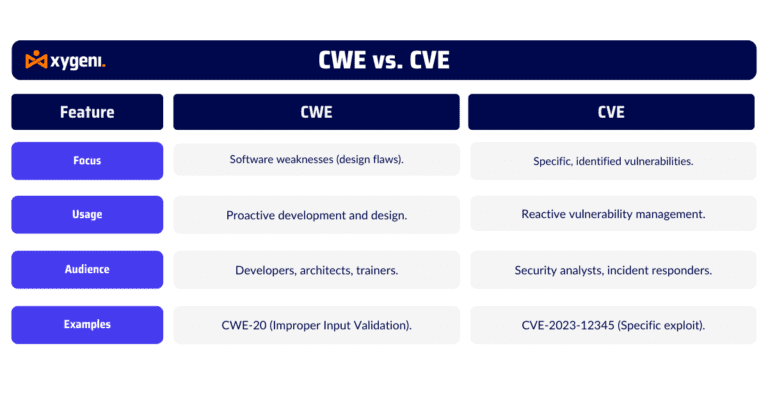 xygeni.

CWE vs. CVE

| Feature | CWE | CVE |
|---|---|---|
| Focus | Software weaknesses (design flaws). | Specific, identified vulnerabilities. |
| Usage | Proactive development and design. | Reactive vulnerability management. |
| Audience | Developers, architects, trainers. | Security analysts, incident responders. |
| Examples | CWE-20 (Improper Input Validation). | CVE-2023-12345 (Specific exploit). |